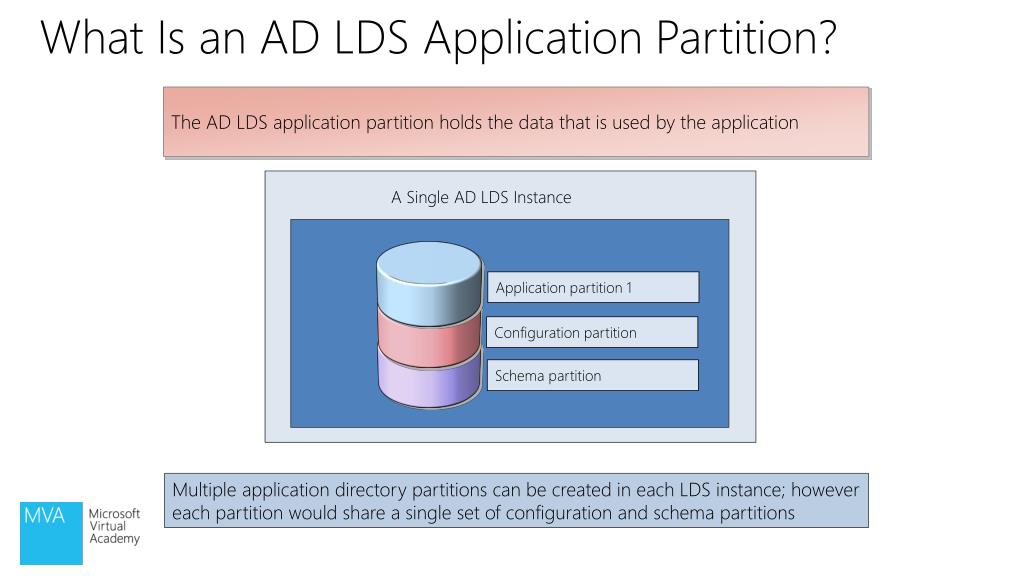 What Is an AD LDS Application Partition?

The AD LDS application partition holds the data that is used by the application

A Single AD LDS Instance

Application partition 1

Configuration partition

Schema partition

Multiple application directory partitions can be created in each LDS instance; however each partition would share a single set of configuration and schema partitions

MVA Microsoft Virtual Academy